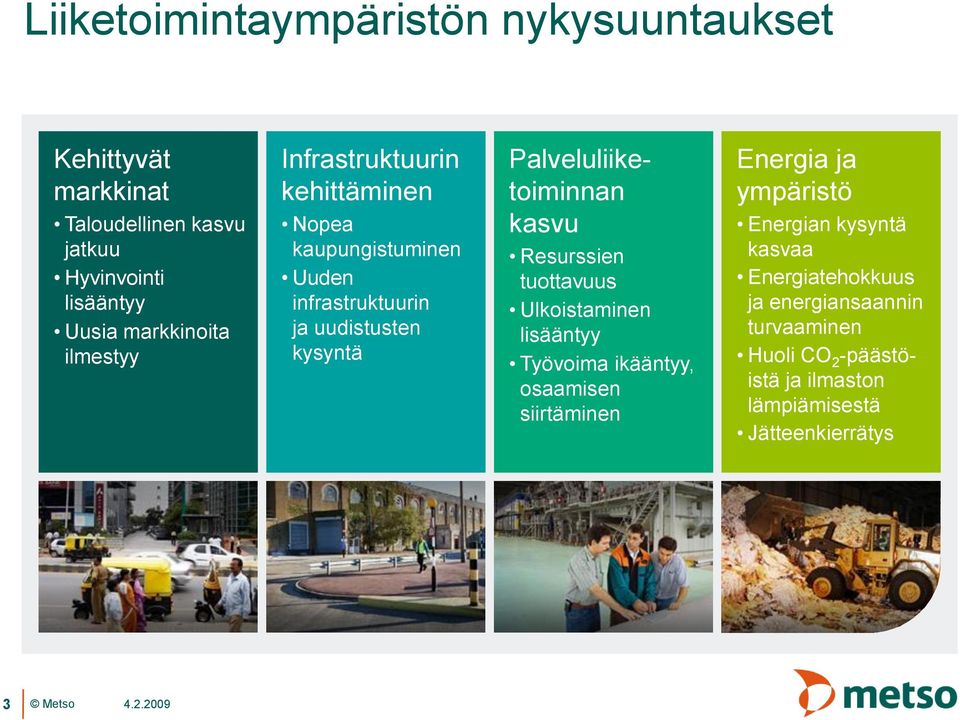 Liiketoimintaympäristön nykysuuntaukset

Kehittyvät markkinat
• Taloudellinen kasvu jatkuu
• Hyvinvointi lisääntyy
• Uusia markkinoita ilmestyy

Infrastruktuurin kehittäminen
• Nopea kaupungistuminen
• Uuden infrastruktuurin ja uudistusten kysyntä

Palveluliiketoiminnan kasvu
• Resurssien tuottavuus
• Ulkoistaminen lisääntyy
• Työvoima ikääntyy, osaamisen siirtäminen

Energia ja ympäristö
• Energian kysyntä kasvaa
• Energiatehokkuus ja energiansaannin turvaaminen
• Huoli $CO_2$-päästöistä ja ilmaston lämpiämisestä
• Jätteenkierrätys

3 © Metso 4.2.2009

metso